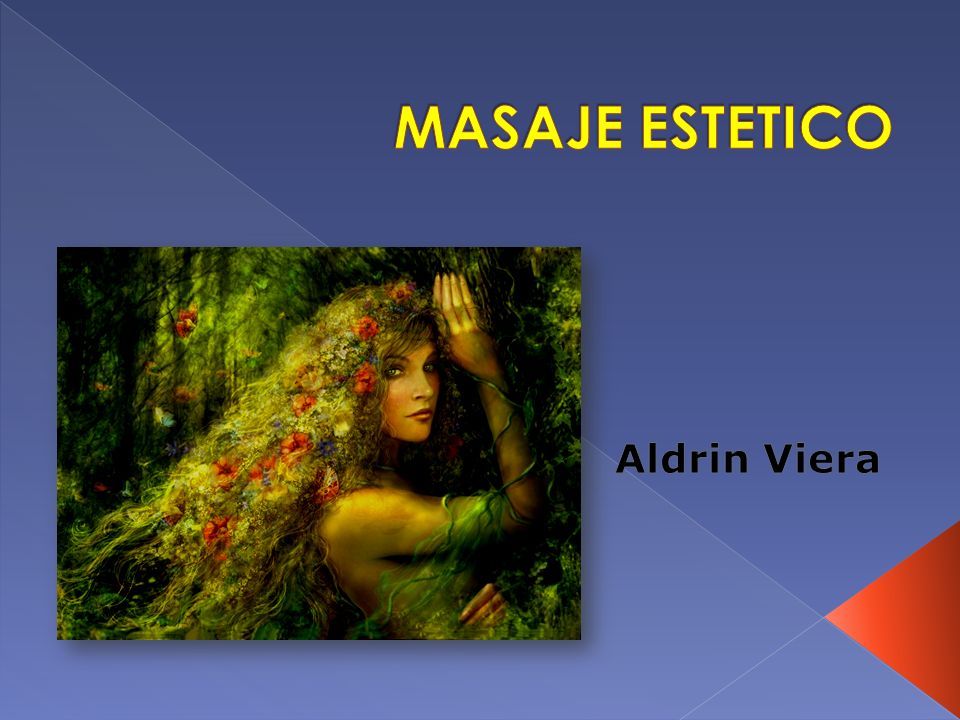 MASAJE ESTETICO

Aldrin Viera